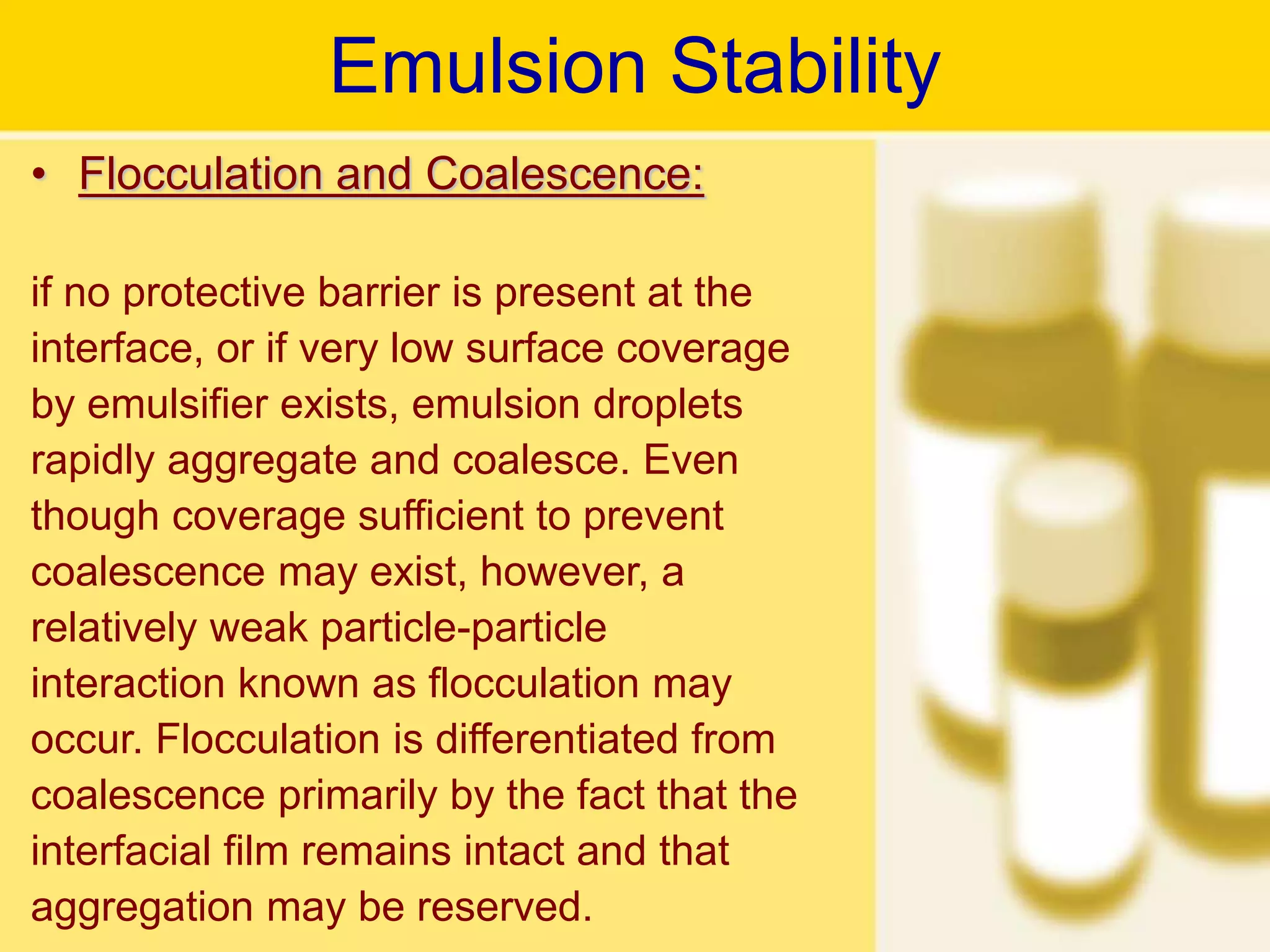 Emulsion Stability

• Flocculation and Coalescence:

if no protective barrier is present at the interface, or if very low surface coverage by emulsifier exists, emulsion droplets rapidly aggregate and coalesce. Even though coverage sufficient to prevent coalescence may exist, however, a relatively weak particle-particle interaction known as flocculation may occur. Flocculation is differentiated from coalescence primarily by the fact that the interfacial film remains intact and that aggregation may be reserved.